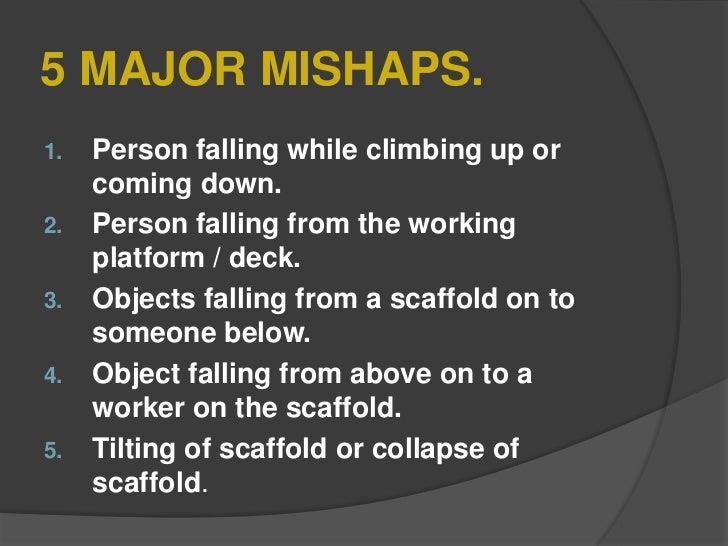 5 MAJOR MISHAPS.

1. Person falling while climbing up or coming down.
2. Person falling from the working platform / deck.
3. Objects falling from a scaffold on to someone below.
4. Object falling from above on to a worker on the scaffold.
5. Tilting of scaffold or collapse of scaffold.